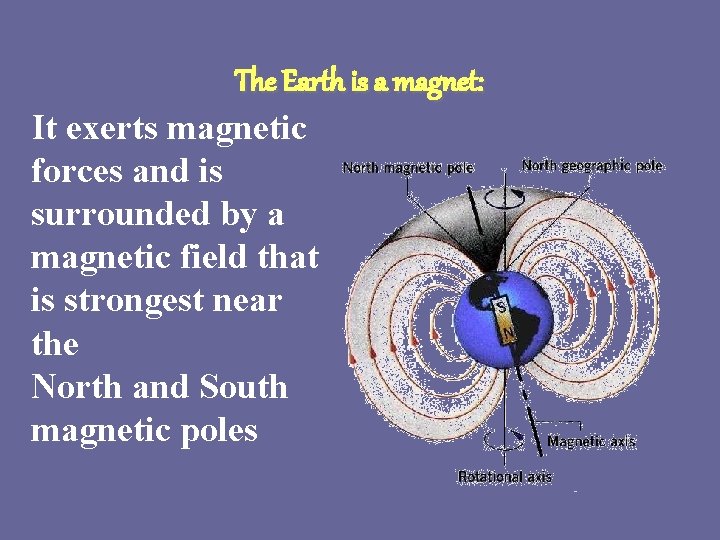 The Earth is a magnet:

It exerts magnetic forces and is surrounded by a magnetic field that is strongest near the
North and South magnetic poles

North magnetic pole
North geographic pole
S
N
Magnetic axis
Rotational axis